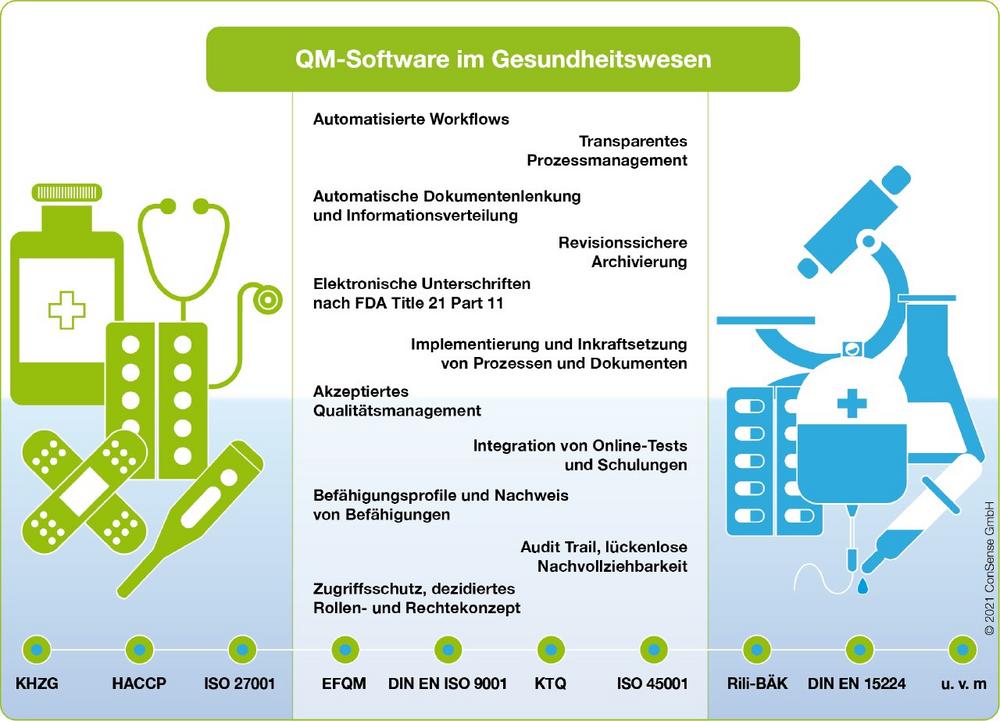 QM-Software im Gesundheitswesen

Automatisierte Workflows

Transparentes Prozessmanagement

Automatische Dokumentenlenkung und Informationsverteilung

Revisionssichere Archivierung

Elektronische Unterschriften nach FDA Title 21 Part 11

Implementierung und Inkraftsetzung von Prozessen und Dokumenten

Akzeptiertes Qualitätsmanagement

Integration von Online-Tests und Schulungen

Befähigungsprofile und Nachweis von Befähigungen

Audit Trail, lückenlose Nachvollziehbarkeit

Zugriffsschutz, dezidiertes Rollen- und Rechtekonzept

KHZG HACCP ISO 27001 EFQM DIN EN ISO 9001 KTQ ISO 45001 Rili-BÄK DIN EN 15224 u. v. m

© 2021 ConSense GmbH